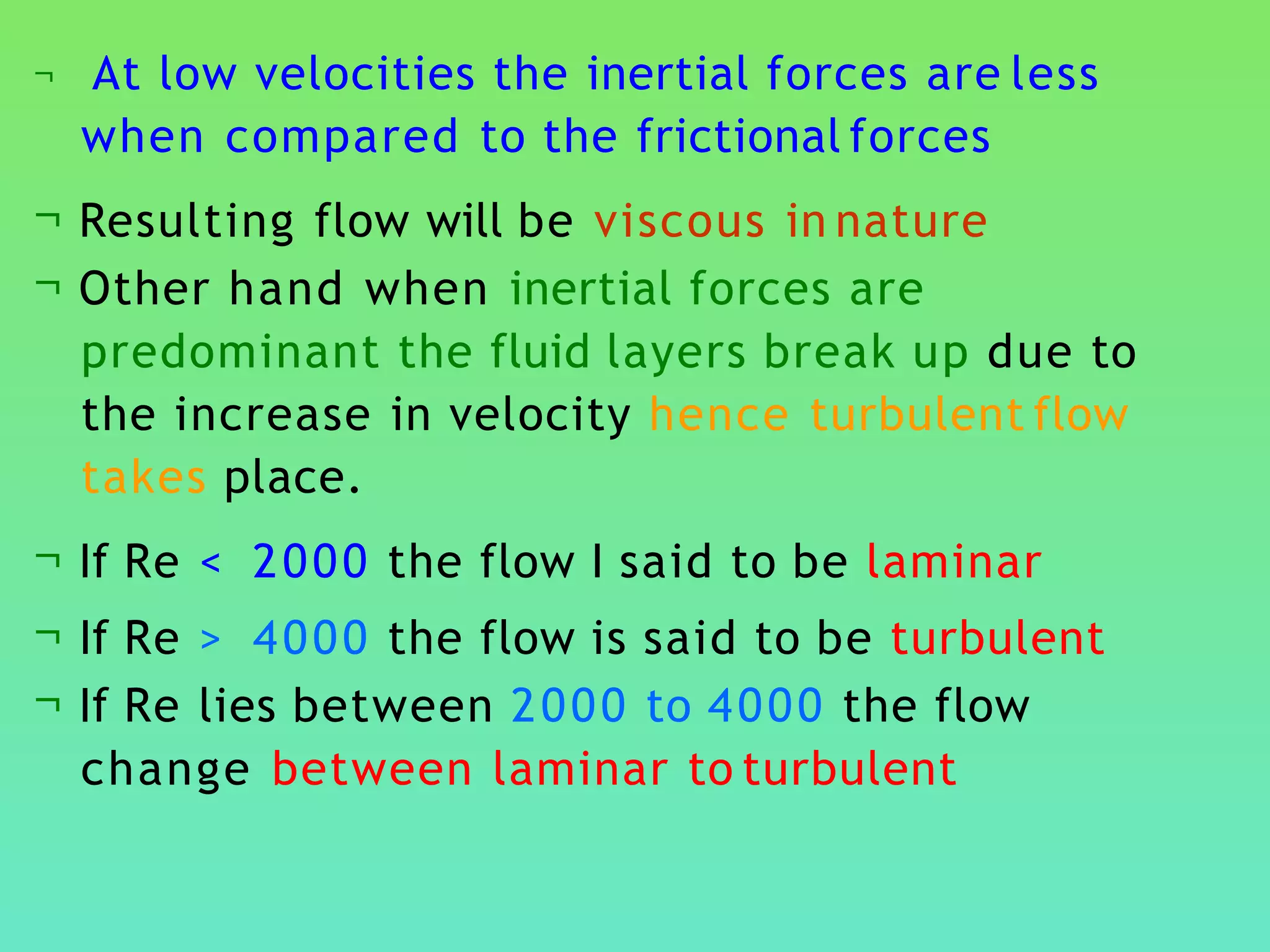 ¬ At low velocities the inertial forces are less when compared to the frictional forces

¬ Resulting flow will be viscous in nature

¬ Other hand when inertial forces are predominant the fluid layers break up due to the increase in velocity hence turbulent flow takes place.

¬ If Re < 2000 the flow I said to be laminar

¬ If Re > 4000 the flow is said to be turbulent

¬ If Re lies between 2000 to 4000 the flow change between laminar to turbulent